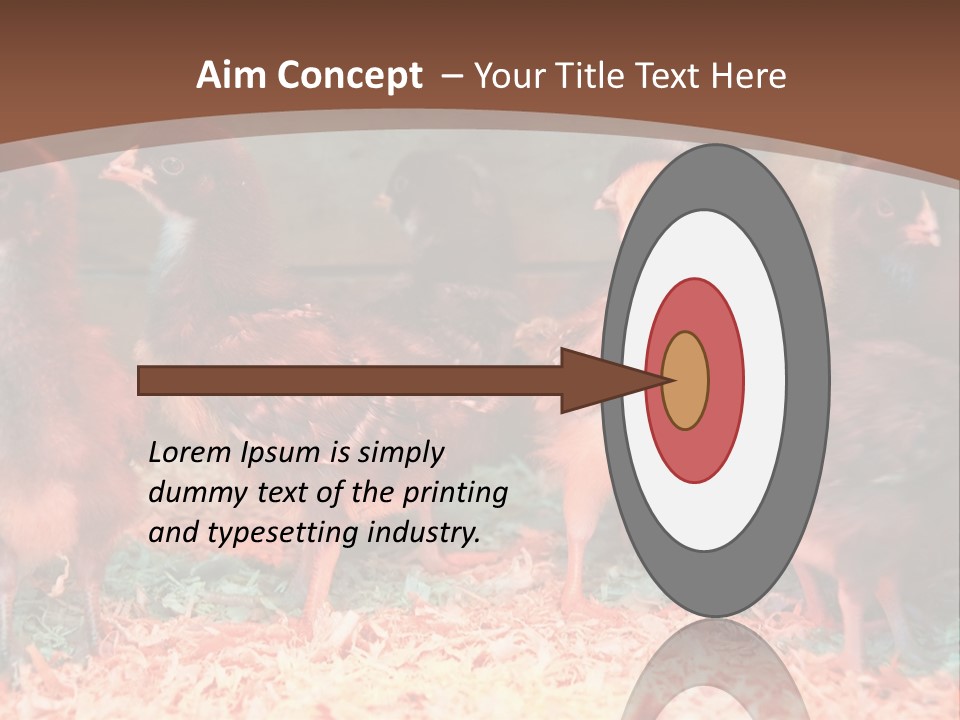 Aim Concept – Your Title Text Here

Lorem Ipsum is simply dummy text of the printing and typesetting industry.